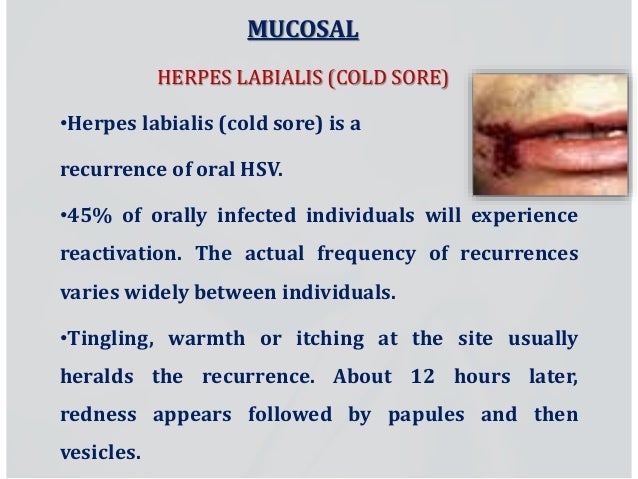 MUCOSAL

HERPES LABIALIS (COLD SORE)

•Herpes labialis (cold sore) is a recurrence of oral HSV.

•45% of orally infected individuals will experience reactivation. The actual frequency of recurrences varies widely between individuals.

•Tingling, warmth or itching at the site usually heralds the recurrence. About 12 hours later, redness appears followed by papules and then vesicles.